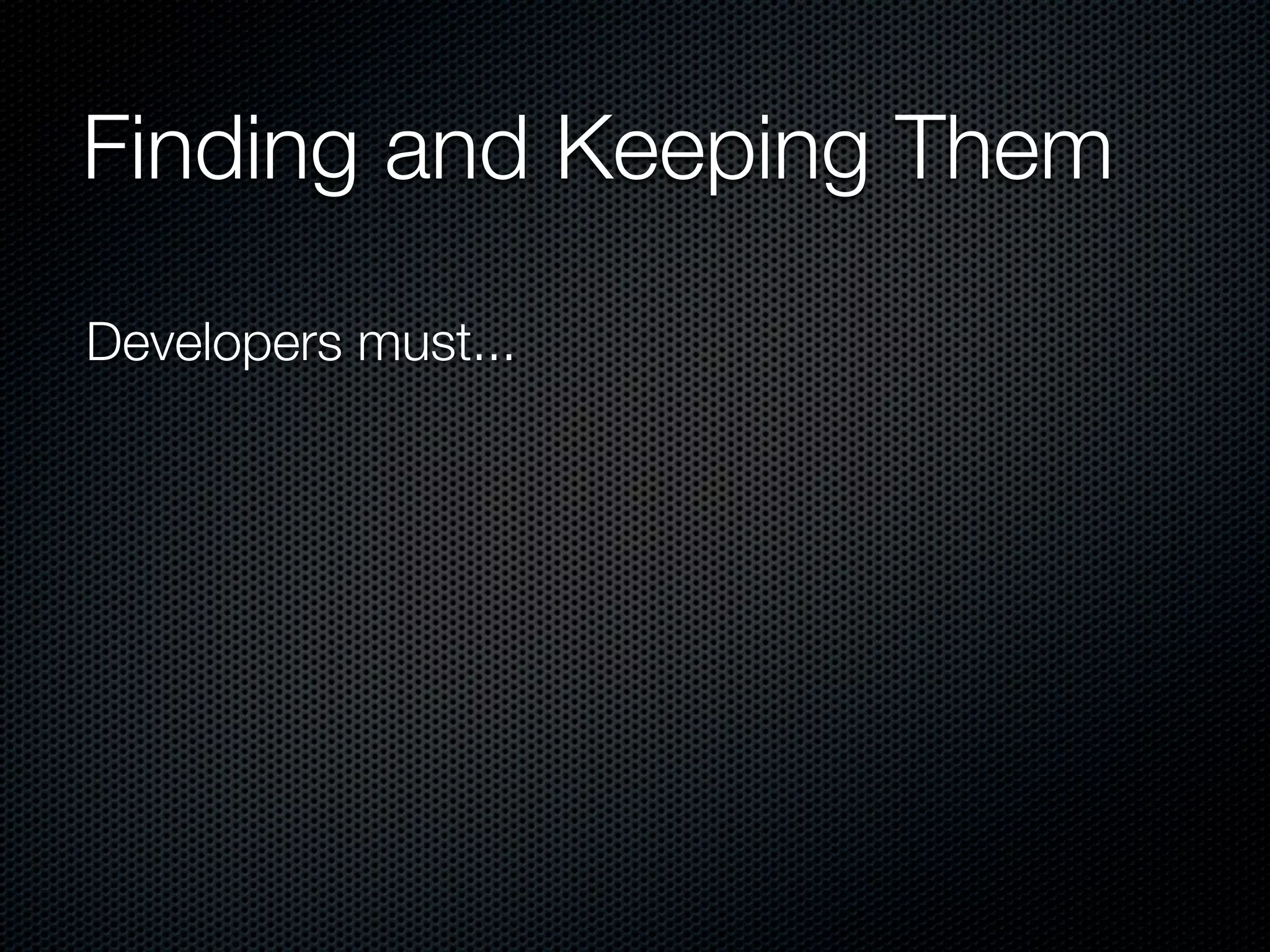 Finding and Keeping Them

Developers must...